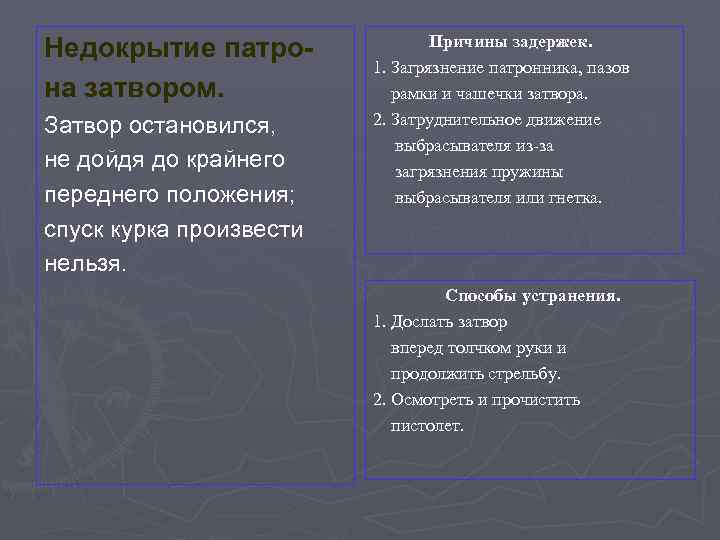 Недокрытие патрона затвором.
Затвор остановился, не дойдя до крайнего переднего положения; спуск курка произвести нельзя.

Причины задержек.
1. Загрязнение патронника, пазов рамки и чашечки затвора.
2. Затруднительное движение выбрасывателя из-за загрязнения пружины выбрасывателя или гнетка.

Способы устранения.
1. Дослать затвор вперед толчком руки и продолжить стрельбу.
2. Осмотреть и прочистить пистолет.